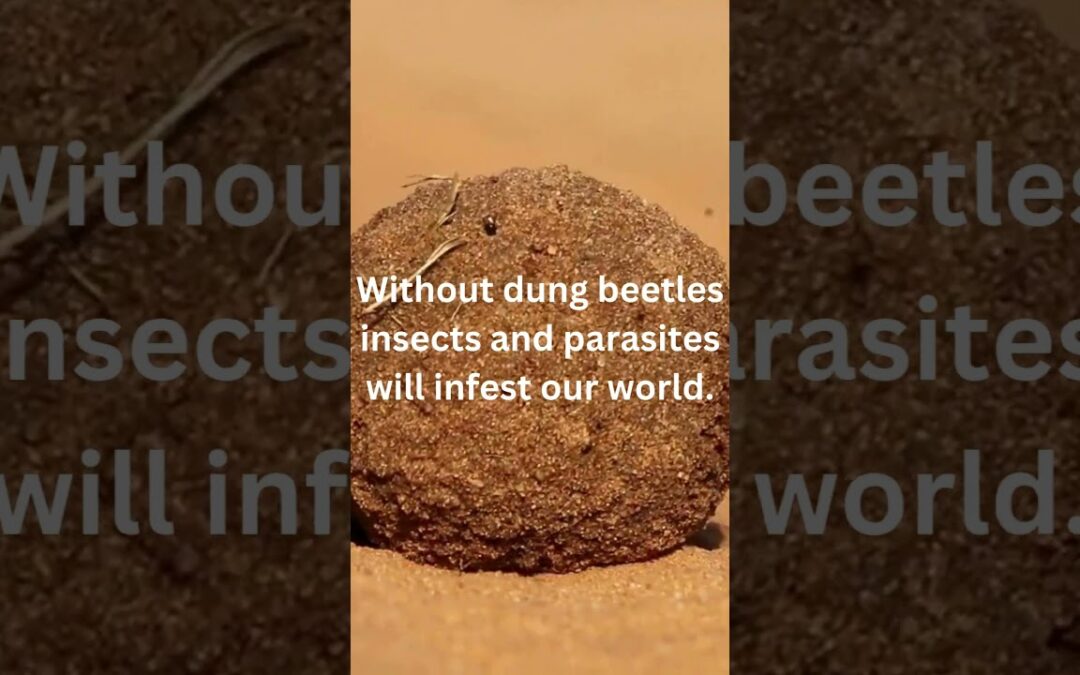 Without dung beetles insects and parasites will infest our world.